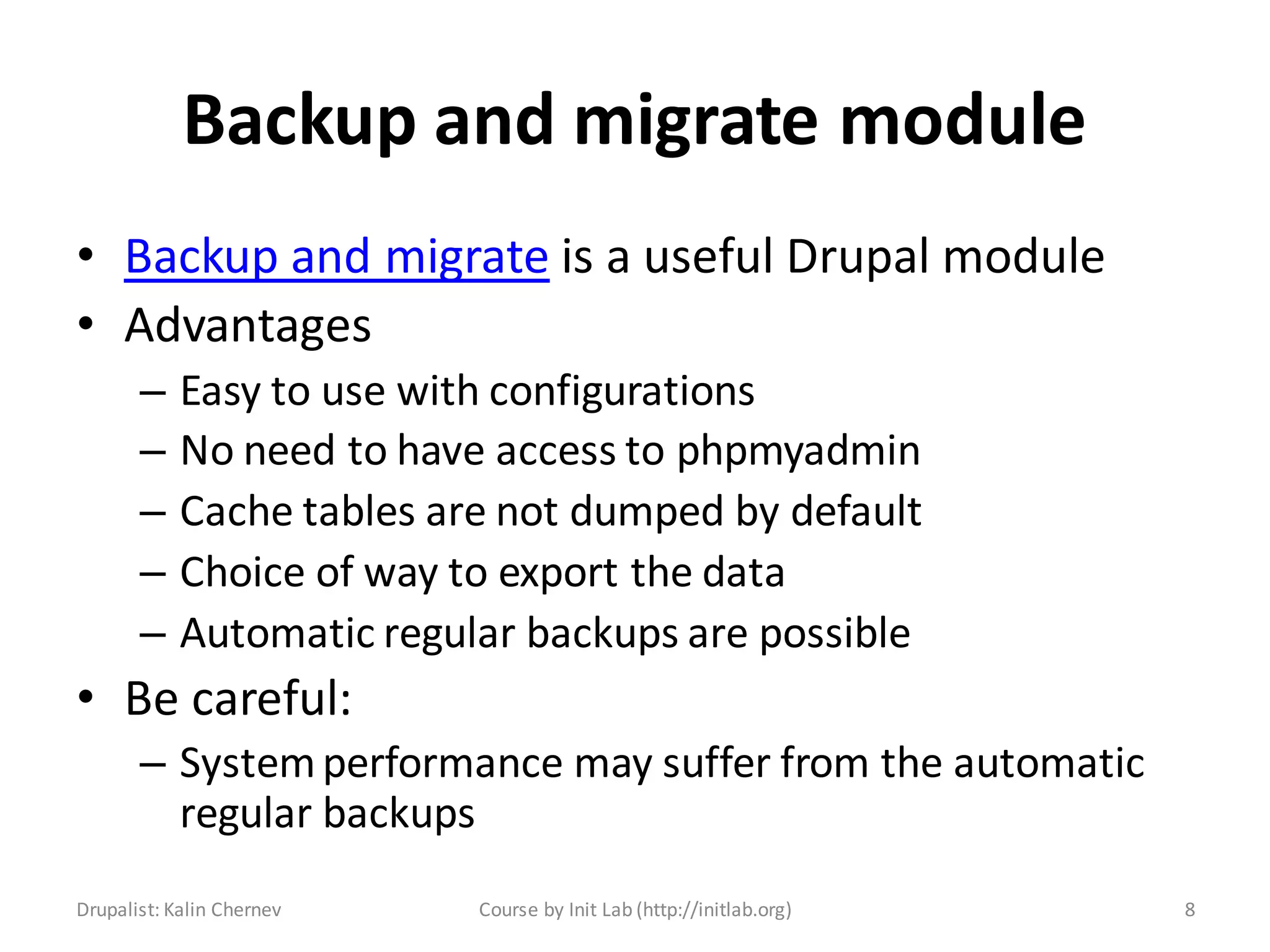 Backup and migrate module

• Backup and migrate is a useful Drupal module
• Advantages
  – Easy to use with configurations
  – No need to have access to phpmyadmin
  – Cache tables are not dumped by default
  – Choice of way to export the data
  – Automatic regular backups are possible
• Be careful:
  – System performance may suffer from the automatic regular backups

Drupalist: Kalin Chernev

Course by Init Lab (http://initlab.org)

8